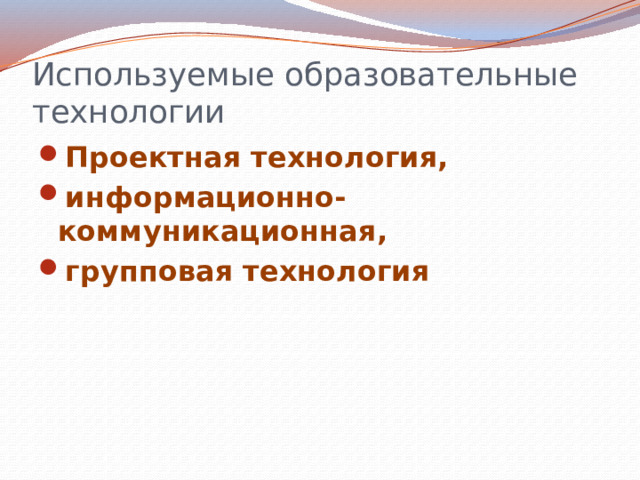 Используемые образовательные технологии

- Проектная технология,
- информационно-коммуникационная,
- групповая технология